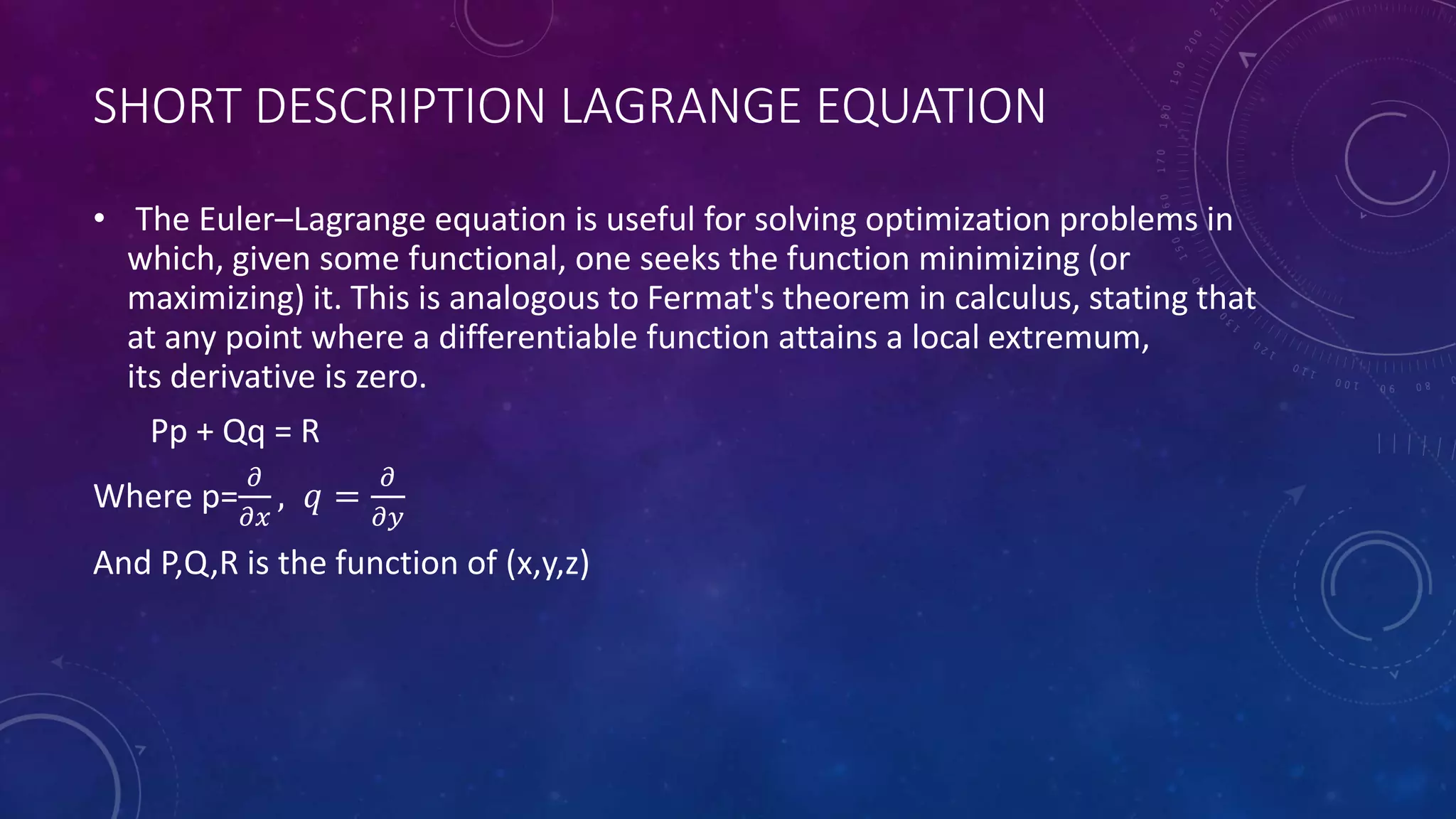 SHORT DESCRIPTION LAGRANGE EQUATION

• The Euler–Lagrange equation is useful for solving optimization problems in which, given some functional, one seeks the function minimizing (or maximizing) it. This is analogous to Fermat's theorem in calculus, stating that at any point where a differentiable function attains a local extremum, its derivative is zero.

Pp + Qq = R

Where p=$\frac{\partial}{\partial x}$, $q = \frac{\partial}{\partial y}$

And P,Q,R is the function of (x,y,z)